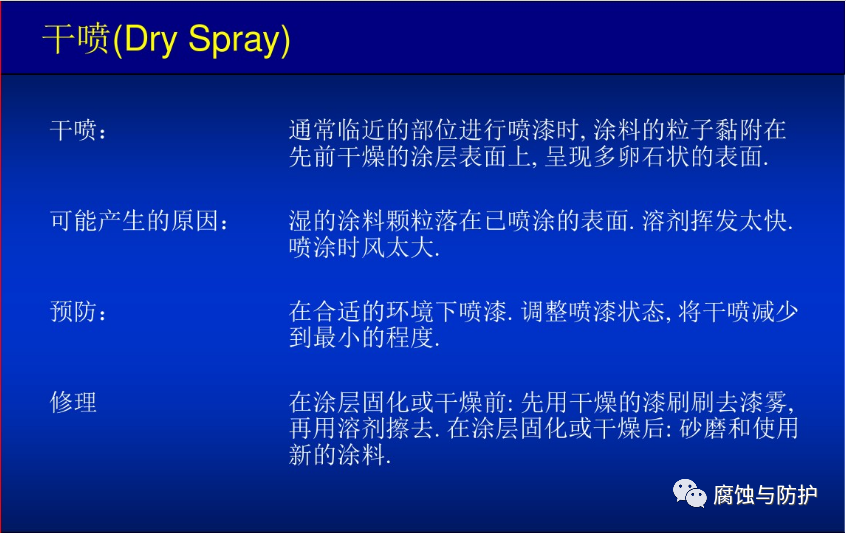 干喷(Dry Spray)

干喷： 通常临近的部位进行喷漆时, 涂料的粒子黏附在先前干燥的涂层表面上, 呈现多卵石状的表面.

可能产生的原因： 湿的涂料颗粒落在已喷涂的表面. 溶剂挥发太快. 喷涂时风太大.

预防： 在合适的环境下喷漆. 调整喷漆状态, 将干喷减少到最小的程度.

修理 在涂层固化或干燥前: 先用干燥的漆刷刷去漆雾, 再用溶剂擦去. 在涂层固化或干燥后: 砂磨和使用新的涂料.

腐蚀与防护